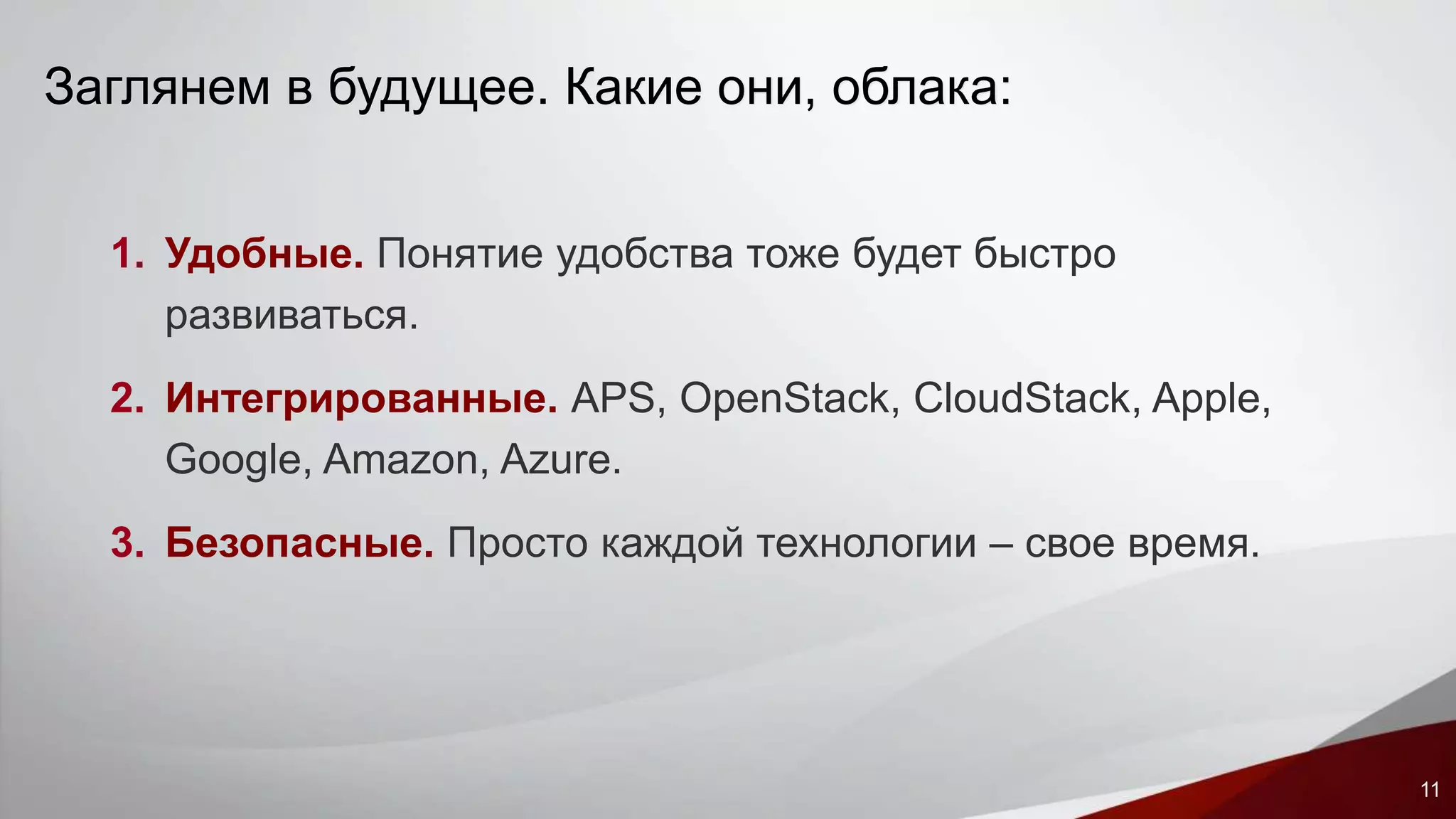 Заглянем в будущее. Какие они, облака:

1. Удобные. Понятие удобства тоже будет быстро развиваться.

2. Интегрированные. APS, OpenStack, CloudStack, Apple, Google, Amazon, Azure.

3. Безопасные. Просто каждой технологии – свое время.

11